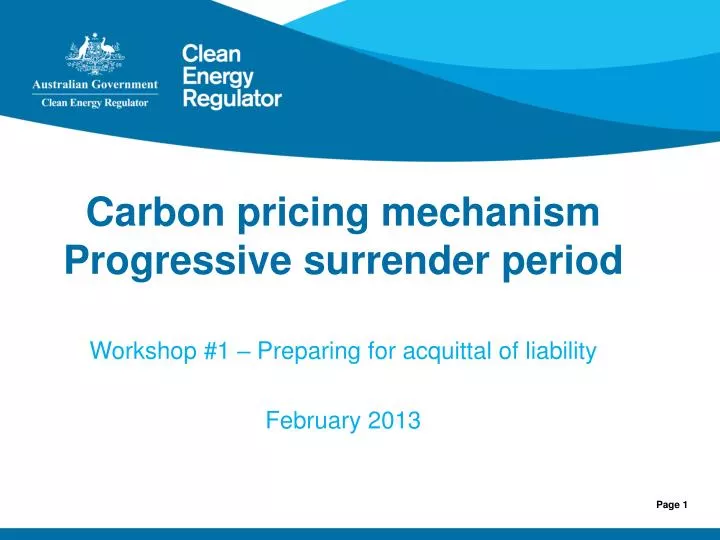 Australian Government
Clean Energy Regulator

Clean Energy Regulator

Carbon pricing mechanism
Progressive surrender period

Workshop #1 – Preparing for acquittal of liability

February 2013

Page 1